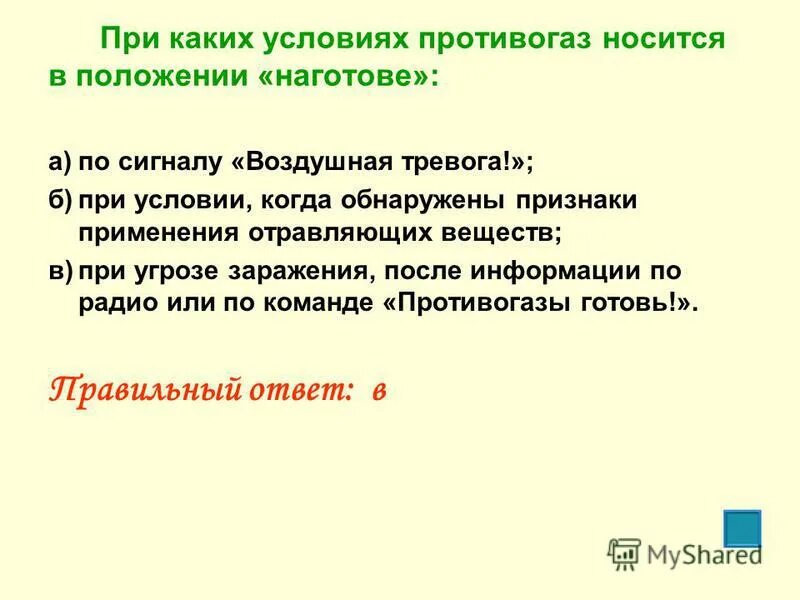 При каких условиях противогаз носится в положении «наготове»:

а) по сигналу «Воздушная тревога!»;

б) при условии, когда обнаружены признаки применения отравляющих веществ;

в) при угрозе заражения, после информации по радио или по команде «Противогазы готовь!».

Правильный ответ: в

MyShared